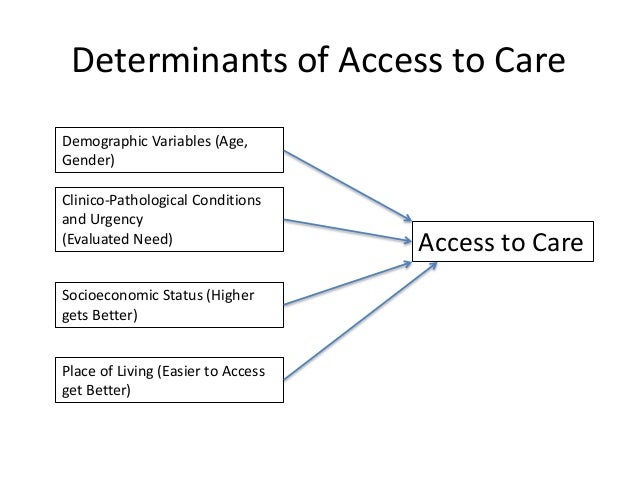 Determinants of Access to Care

Demographic Variables (Age, Gender)

Clinico-Pathological Conditions and Urgency
(Evaluated Need)

Socioeconomic Status (Higher gets Better)

Place of Living (Easier to Access get Better)

Access to Care